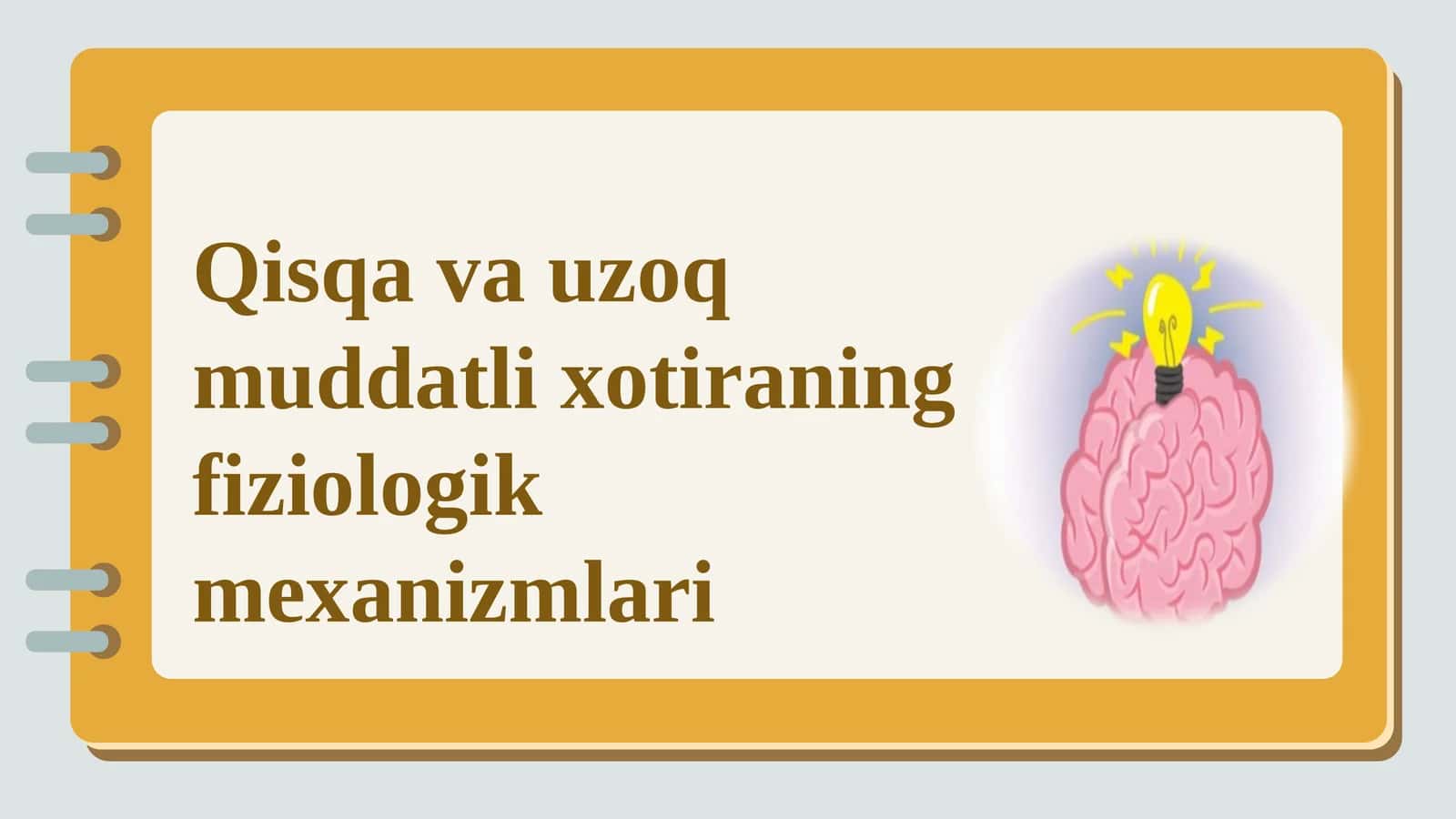 Qisqa va uzoq muddatli xotiraning fiziologik mexanizmlari